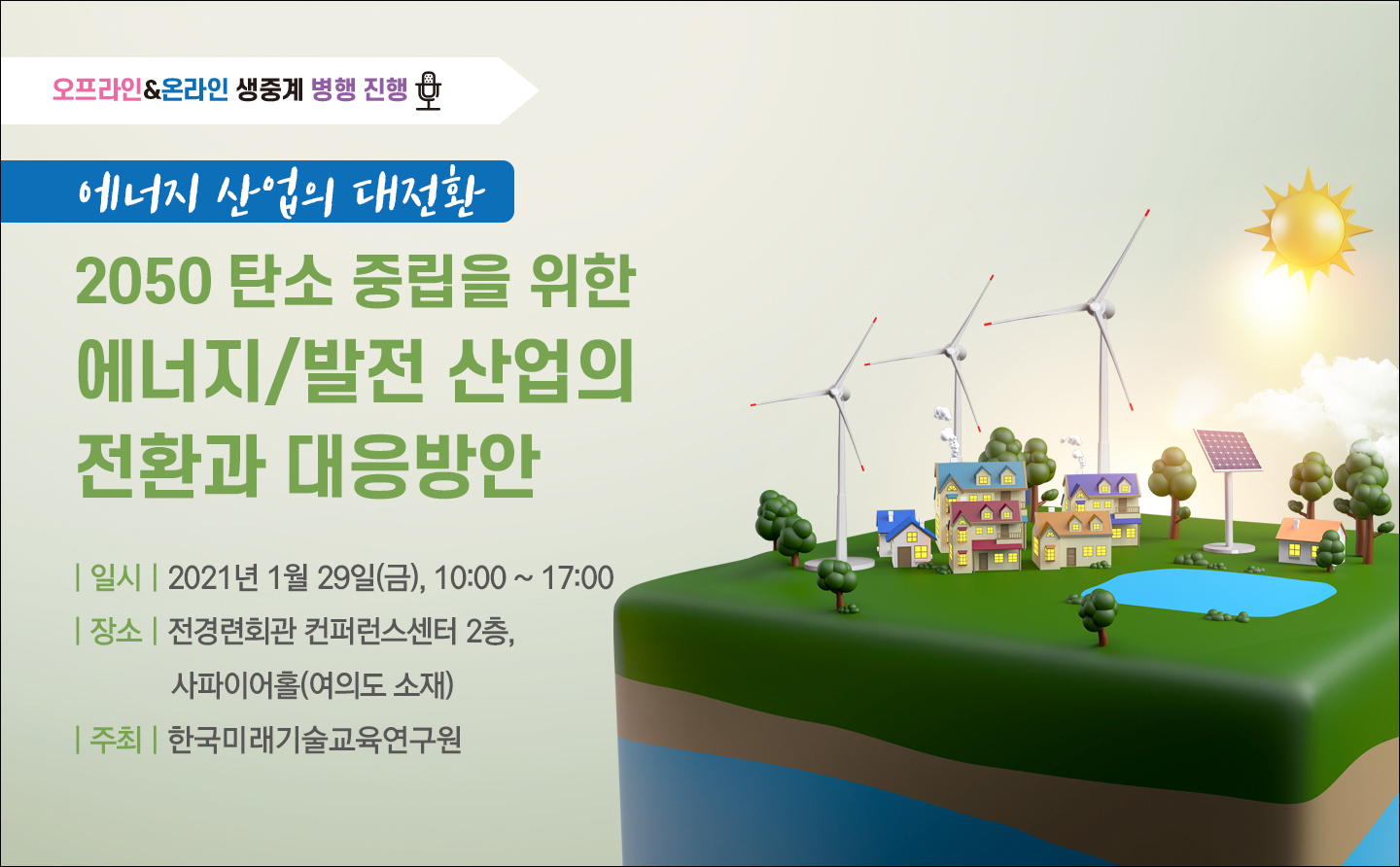 오프라인&온라인 생중계 병행 진행

에너지 산업의 대전환

2050 탄소 중립을 위한 에너지/발전 산업의 전환과 대응방안

| 일시 | 2021년 1월 29일(금), 10:00 ~ 17:00

| 장소 | 전경련회관 컨퍼런스센터 2층, 사파이어홀(여의도 소재)

| 주최 | 한국미래기술교육연구원